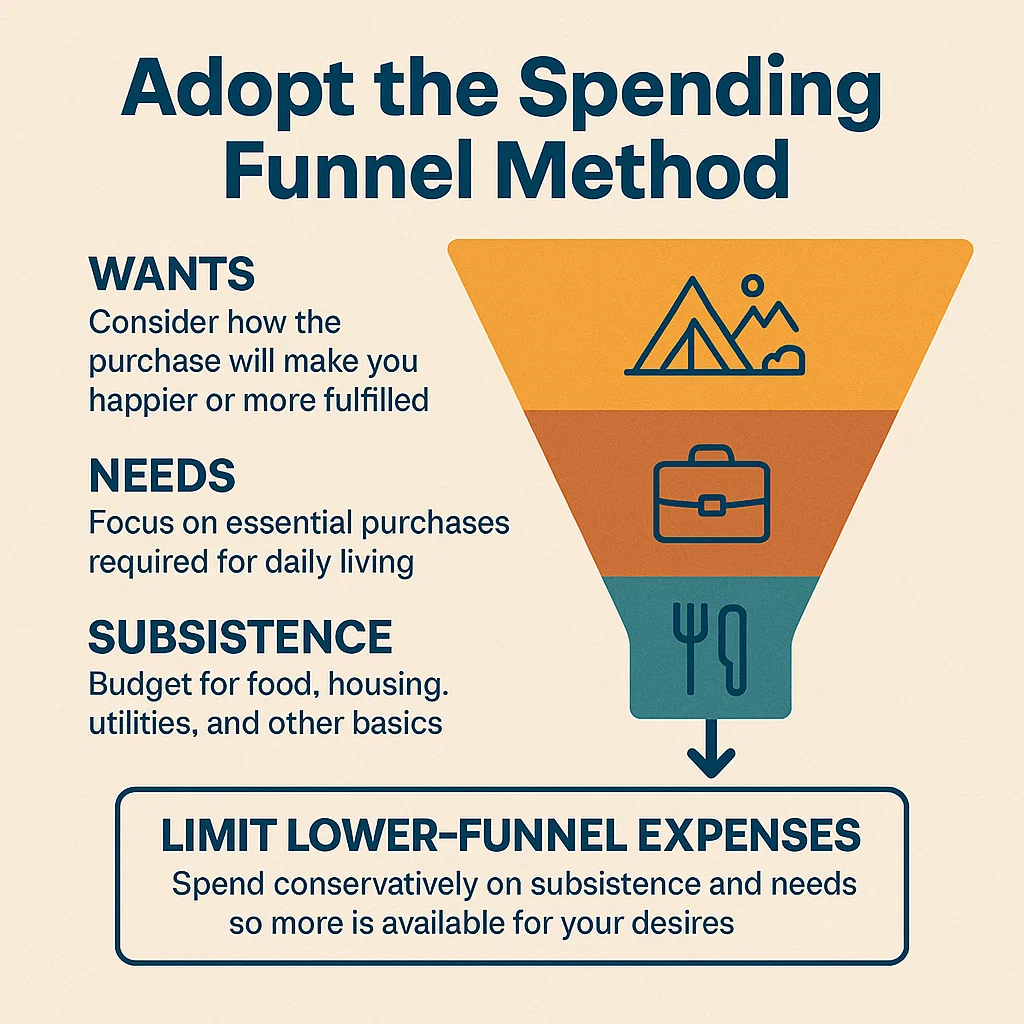 Adopt the Spending Funnel Method

WANTS
Consider how the purchase will make you happier or more fulfilled

NEEDS
Focus on essential purchases required for daily living

SUBSISTENCE
Budget for food, housing. utilities, and other basics

LIMIT LOWER-FUNNEL EXPENSES
Spend conservatively on subsistence and needs so more is available for your desires